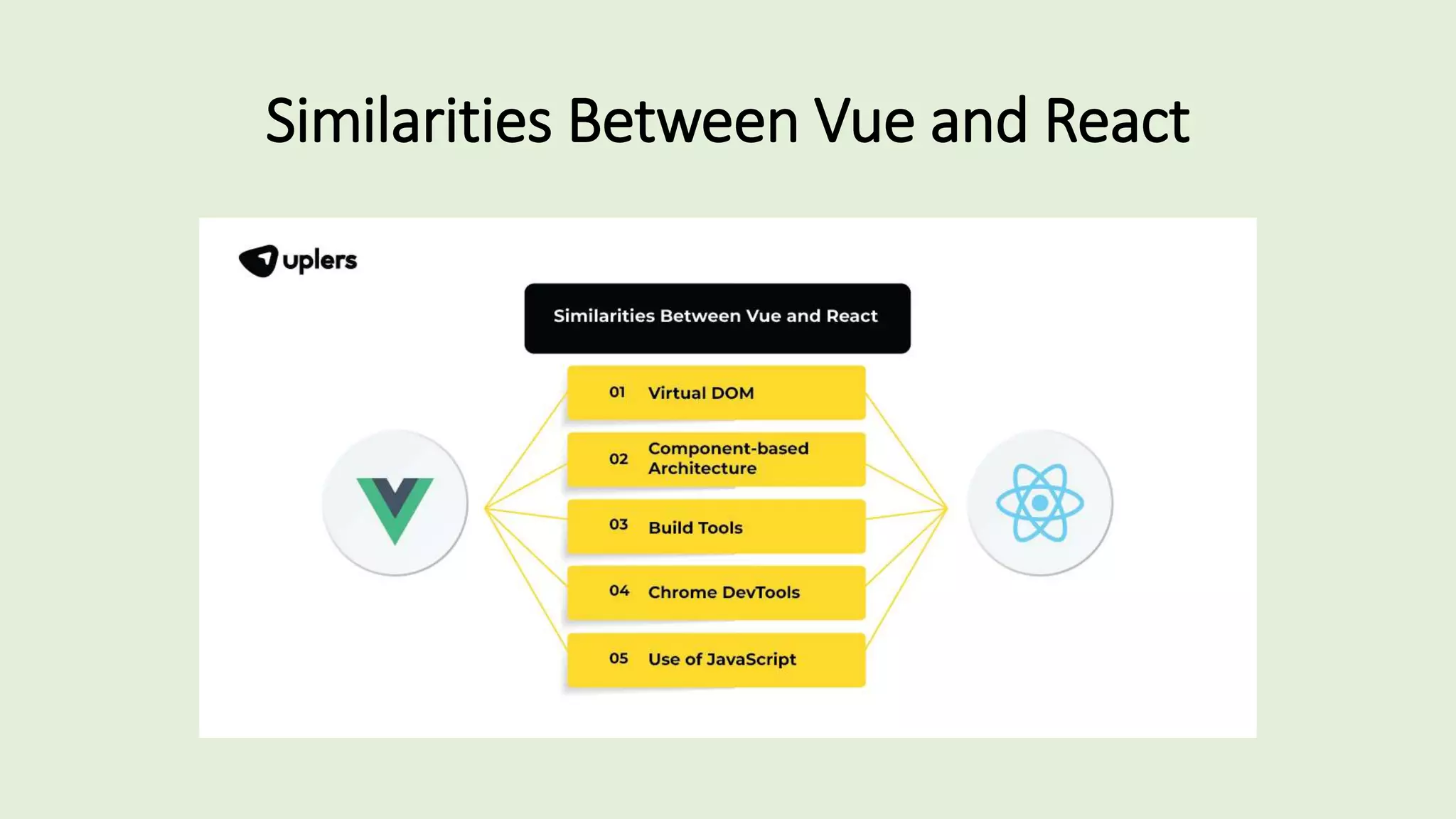 Similarities Between Vue and React

uplers

Similarities Between Vue and React

01 Virtual DOM

02 Component-based Architecture

03 Build Tools

04 Chrome DevTools

05 Use of JavaScript